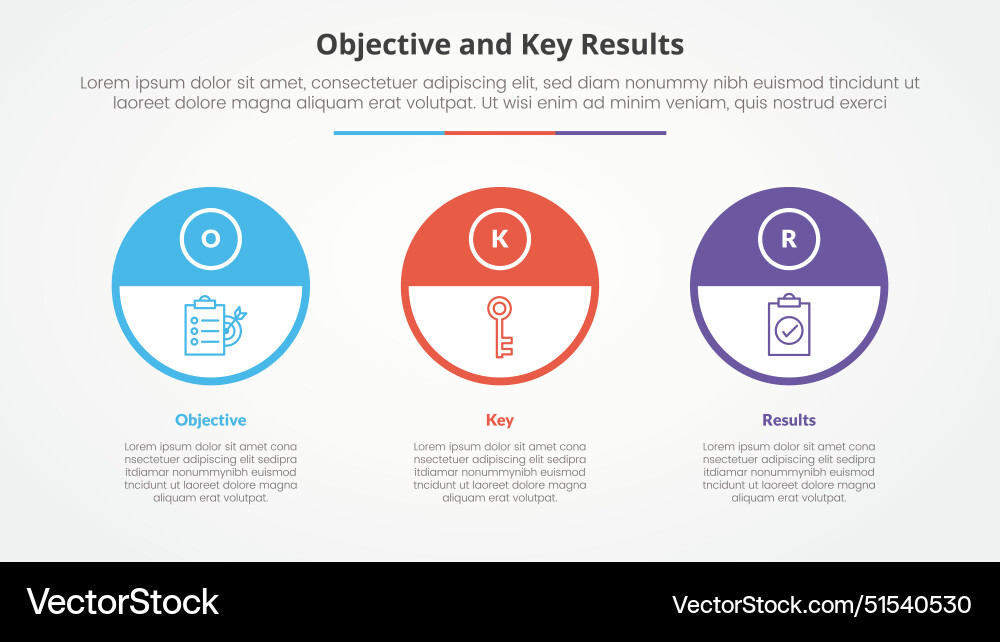 Objective and Key Results

Lorem ipsum dolor sit amet, consectetuer adipiscing elit, sed diam nonummy nibh euismod tincidunt ut laoreet dolore magna aliquam erat volutpat. Ut wisi enim ad minim veniam, quis nostrud exerci

O

Objective

Lorem ipsum dolor sit amet cona nsectetuer adipiscing elit sedipra itdiamar nonummynibh euismod tncidunt ut laoreet dolore magna aliquam erat volutpat.

K

Key

Lorem ipsum dolor sit amet cona nsectetuer adipiscing elit sedipra itdiamar nonummynibh euismod tncidunt ut laoreet dolore magna aliquam erat volutpat.

R

Results

Lorem ipsum dolor sit amet cona nsectetuer adipiscing elit sedipra itdiamar nonummynibh euismod tncidunt ut laoreet dolore magna aliquam erat volutpat.

VectorStock

VectorStock.com/51540530